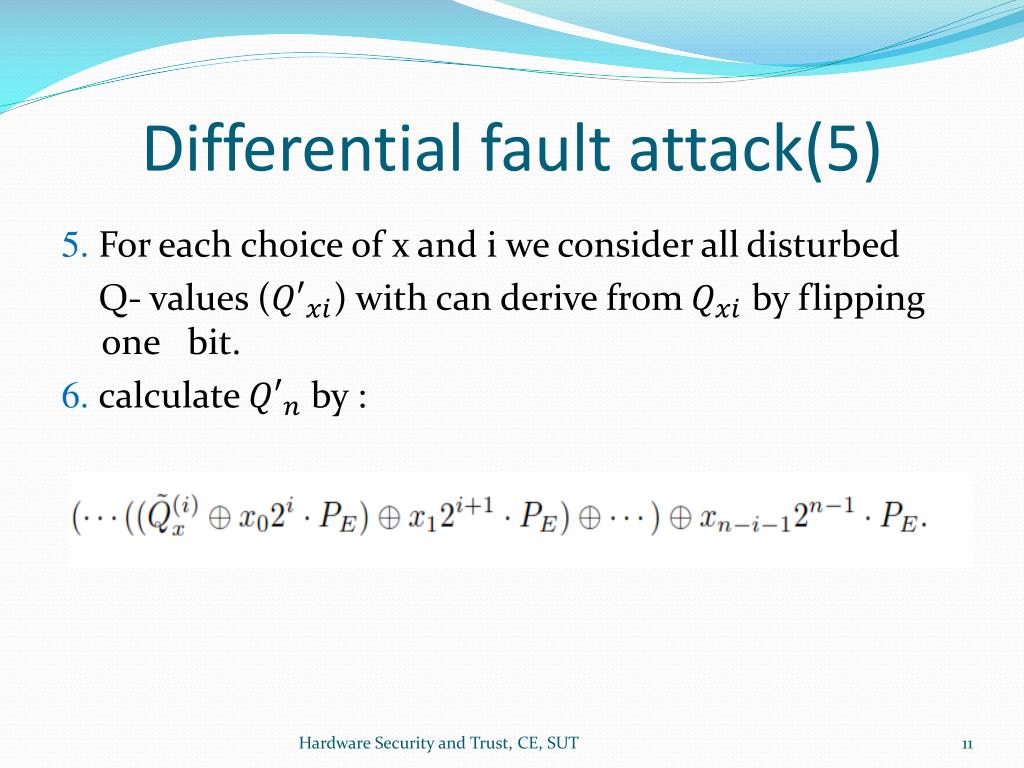 Differential fault attack(5)

5. For each choice of x and i we consider all disturbed Q- values $(Q'_{xi})$ with can derive from $Q_{xi}$ by flipping one bit.

6. calculate $Q'_n$ by :

$(\cdots((\tilde{Q}_x^{(i)} \oplus x_0 2^i \cdot P_E) \oplus x_1 2^{i+1} \cdot P_E) \oplus \cdots) \oplus x_{n-i-1} 2^{n-1} \cdot P_E.$

Hardware Security and Trust, CE, SUT

11